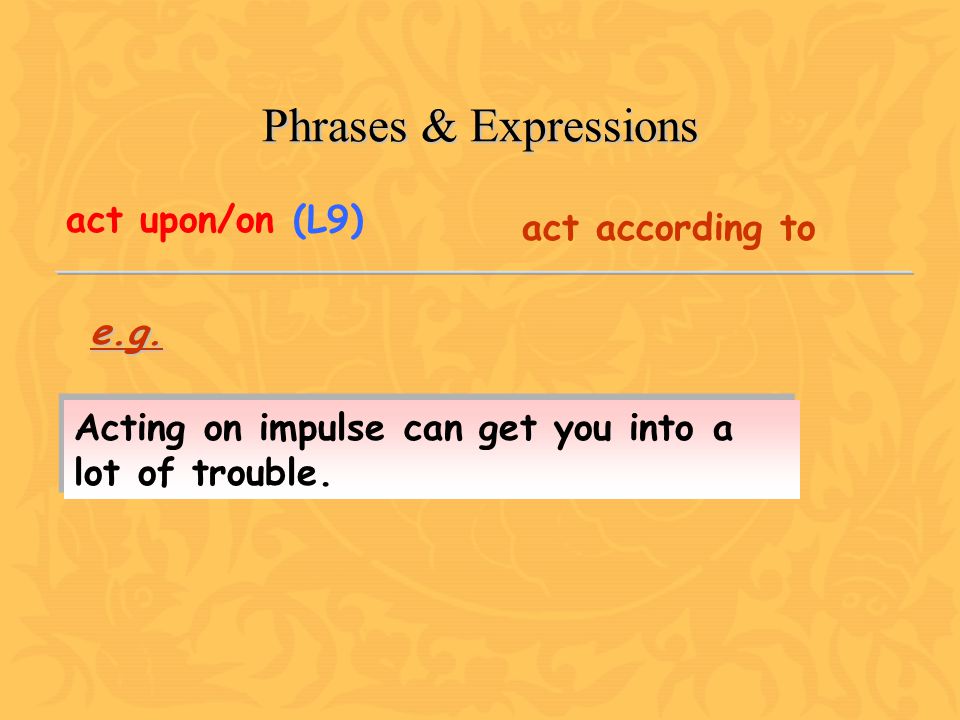 Phrases & Expressions

act upon/on (L9)

act according to

e.g.

Acting on impulse can get you into a lot of trouble.